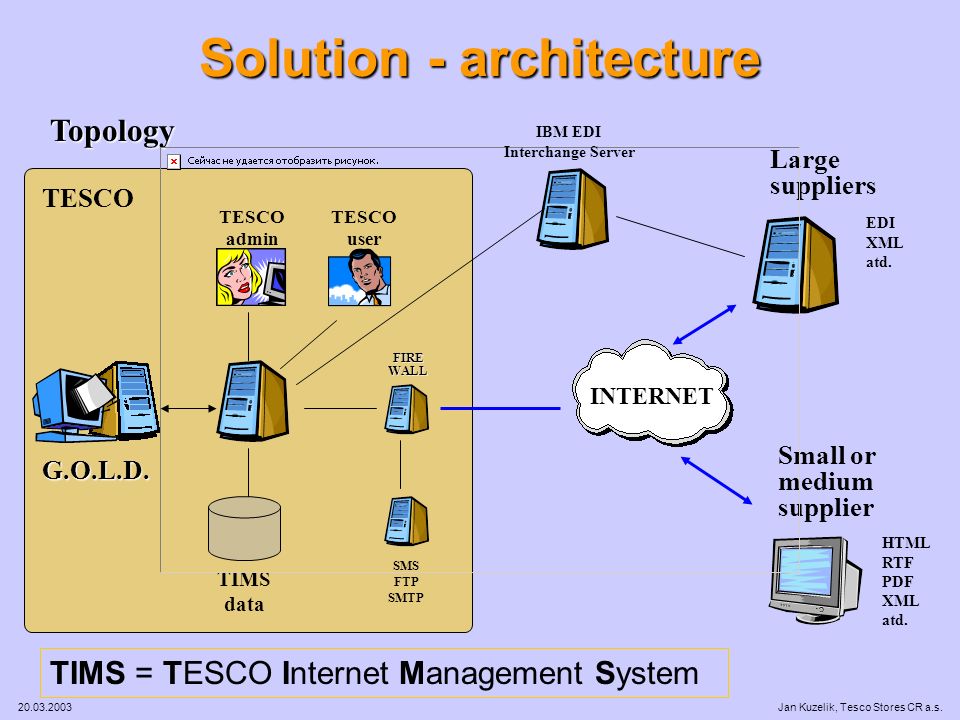 Solution - architecture

Topology

Сейчас не удается отобразить рисунок.

IBM EDI
Interchange Server

Large suppliers

EDI
XML
atd.

TESCO

TESCO admin

TESCO user

FIRE WALL

INTERNET

G.O.L.D.

Small or medium supplier

HTML
RTF
PDF
XML
atd.

TIMS data

SMS
FTP
SMTP

TIMS = TESCO Internet Management System

20.03.2003

Jan Kuzelik, Tesco Stores CR a.s.